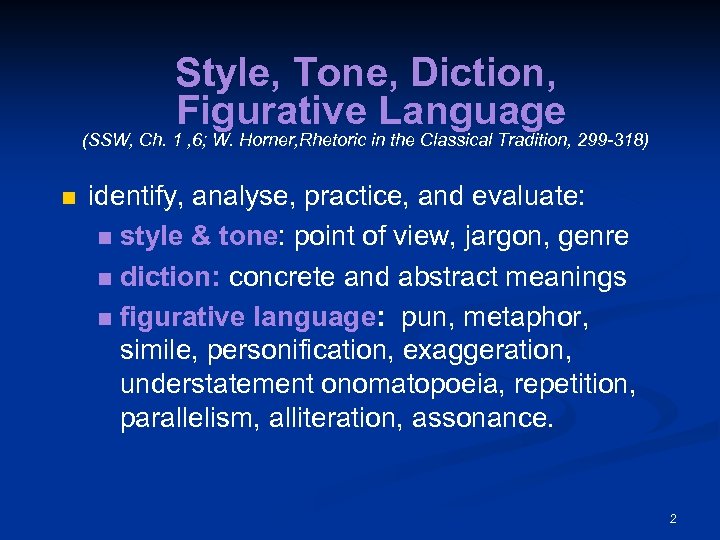 Style, Tone, Diction, Figurative Language
(SSW, Ch. 1 ,6; W. Horner,Rhetoric in the Classical Tradition, 299-318)

identify, analyse, practice, and evaluate:

style & tone: point of view, jargon, genre

diction: concrete and abstract meanings

figurative language: pun, metaphor, simile, personification, exaggeration, understatement onomatopoeia, repetition, parallelism, alliteration, assonance.

2